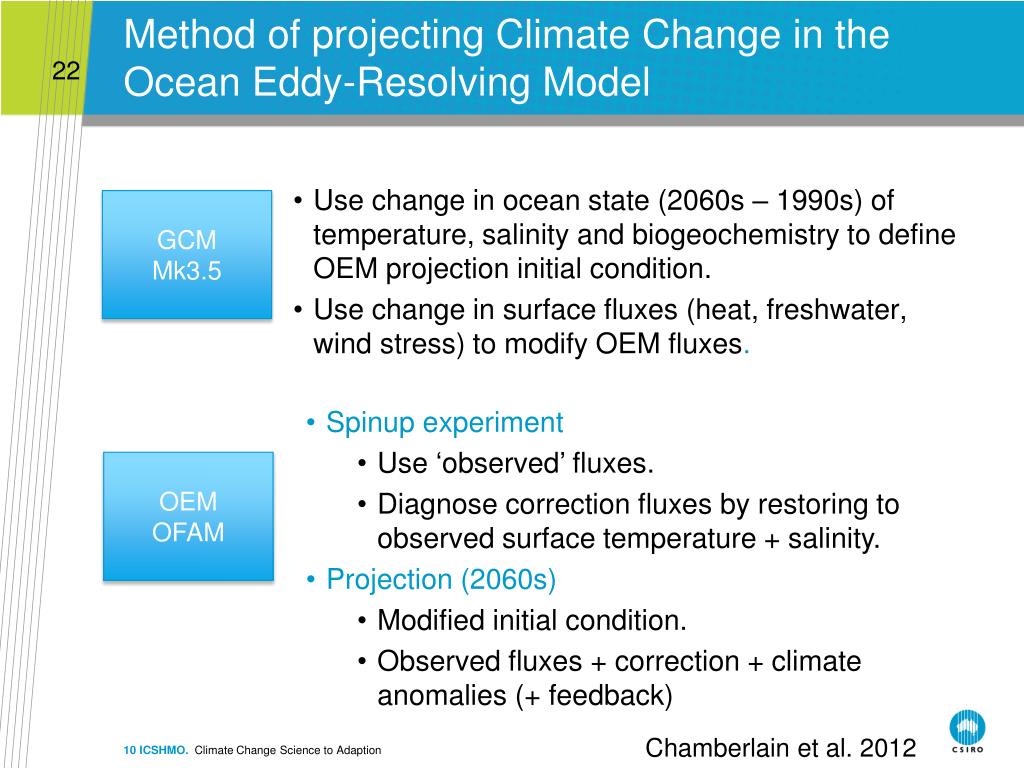 22

Method of projecting Climate Change in the Ocean Eddy-Resolving Model

GCM
Mk3.5

• Use change in ocean state (2060s – 1990s) of temperature, salinity and biogeochemistry to define OEM projection initial condition.
• Use change in surface fluxes (heat, freshwater, wind stress) to modify OEM fluxes.

OEM
OFAM

• Spinup experiment
• Use ‘observed’ fluxes.
• Diagnose correction fluxes by restoring to observed surface temperature + salinity.
• Projection (2060s)
• Modified initial condition.
• Observed fluxes + correction + climate anomalies (+ feedback)

10 ICSHMO. Climate Change Science to Adaption

Chamberlain et al. 2012

CSIRO